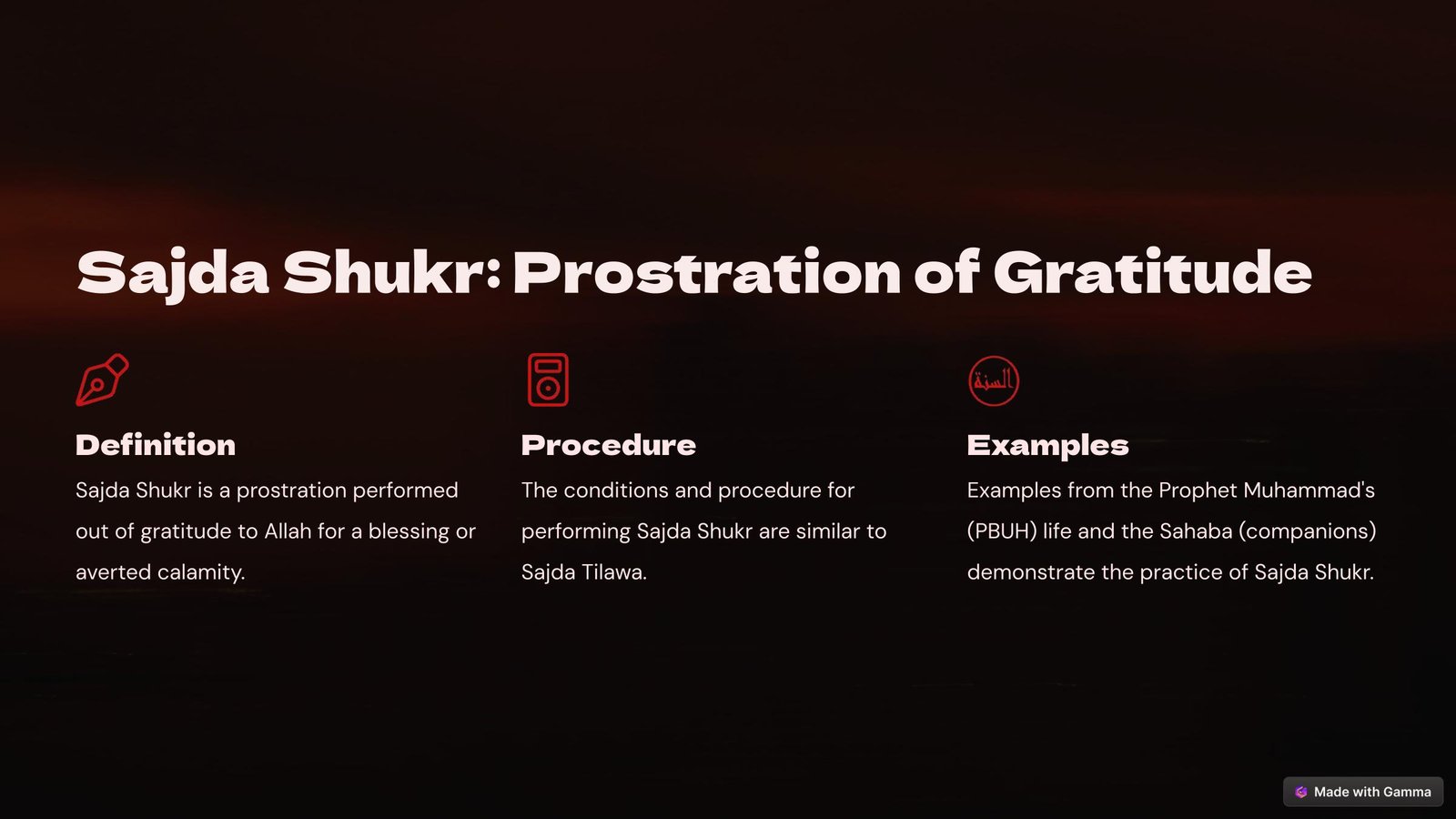 Sajda Shukr: Prostration of Gratitude

Definition

Sajda Shukr is a prostration performed out of gratitude to Allah for a blessing or averted calamity.

Procedure

The conditions and procedure for performing Sajda Shukr are similar to Sajda Tilawa.

السنة

Examples

Examples from the Prophet Muhammad's (PBUH) life and the Sahaba (companions) demonstrate the practice of Sajda Shukr.

Made with Gamma